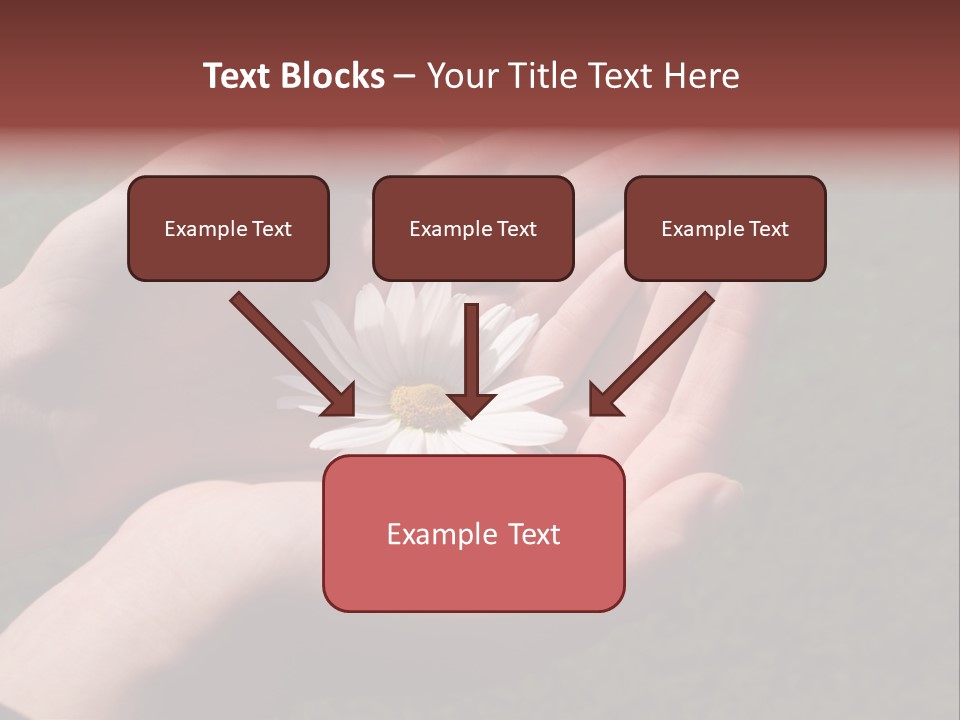 Text Blocks – Your Title Text Here

Example Text

Example Text

Example Text

Example Text